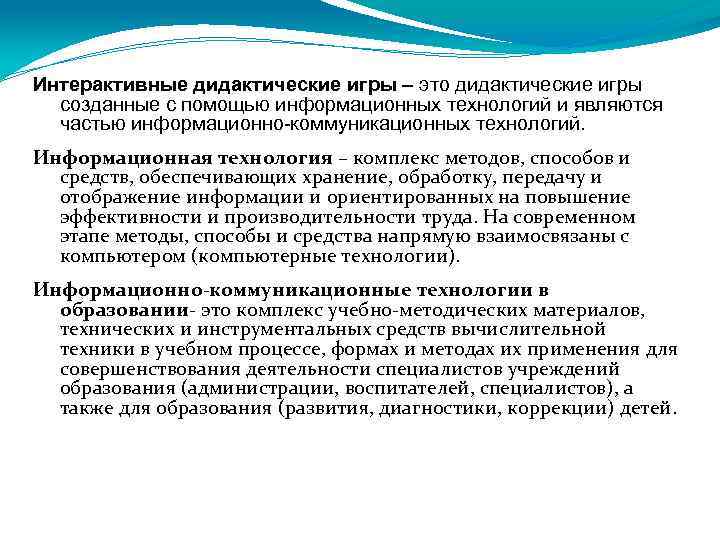 Интерактивные дидактические игры – это дидактические игры созданные с помощью информационных технологий и являются частью информационно-коммуникационных технологий.

Информационная технология – комплекс методов, способов и средств, обеспечивающих хранение, обработку, передачу и отображение информации и ориентированных на повышение эффективности и производительности труда. На современном этапе методы, способы и средства напрямую взаимосвязаны с компьютером (компьютерные технологии).

Информационно-коммуникационные технологии в образовании- это комплекс учебно-методических материалов, технических и инструментальных средств вычислительной техники в учебном процессе, формах и методах их применения для совершенствования деятельности специалистов учреждений образования (администрации, воспитателей, специалистов), а также для образования (развития, диагностики, коррекции) детей.